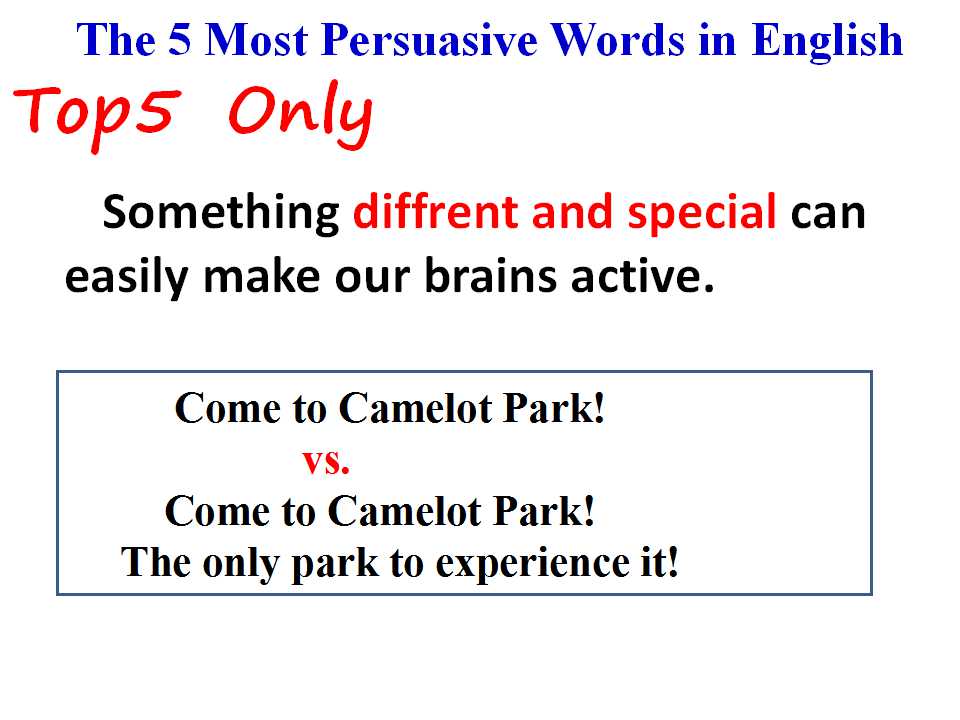 The 5 Most Persuasive Words in English

Top5 Only

Something diffrent and special can easily make our brains active.

Come to Camelot Park!
vs.
Come to Camelot Park!
The only park to experience it!